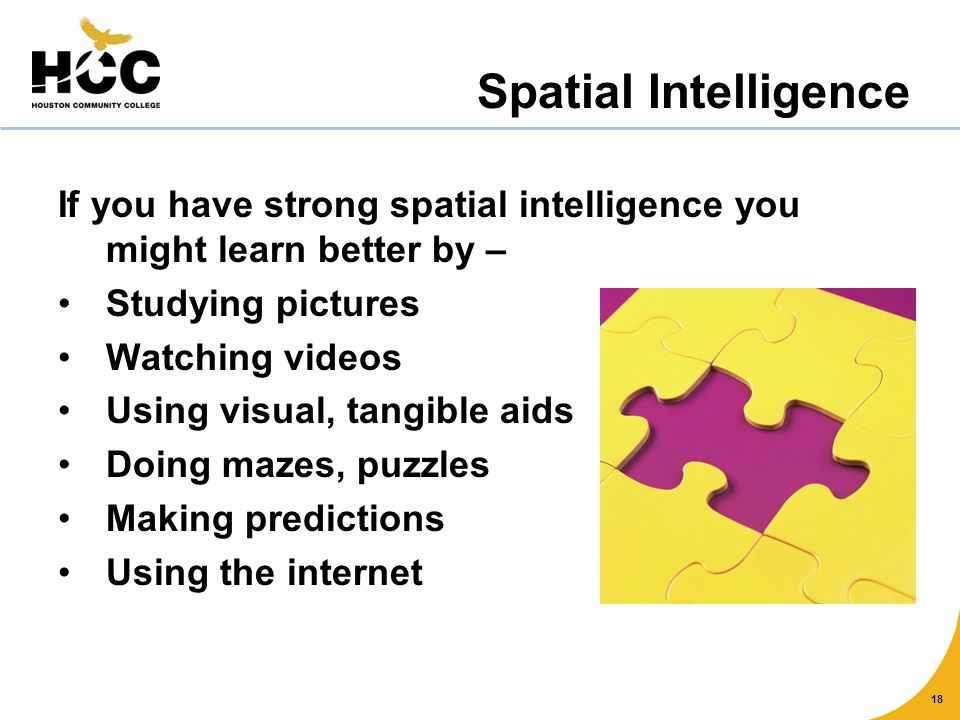 HCC
HOUSTON COMMUNITY COLLEGE

Spatial Intelligence

If you have strong spatial intelligence you might learn better by –

• Studying pictures
• Watching videos
• Using visual, tangible aids
• Doing mazes, puzzles
• Making predictions
• Using the internet

18